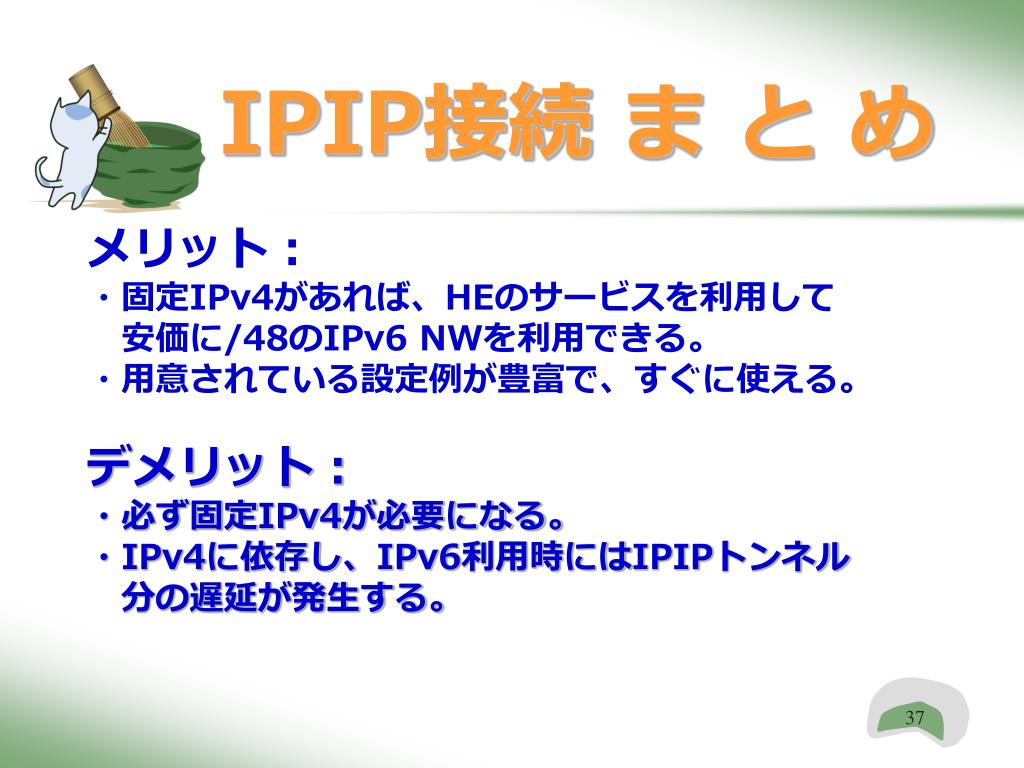 IPIP接続 ま と め

メリット：
・固定IPv4があれば、HEのサービスを利用して安価に/48のIPv6 NWを利用できる。
・用意されている設定例が豊富で、すぐに使える。

デメリット：
・必ず固定IPv4が必要になる。
・IPv4に依存し、IPv6利用時にはIPIPトンネル分の遅延が発生する。

37